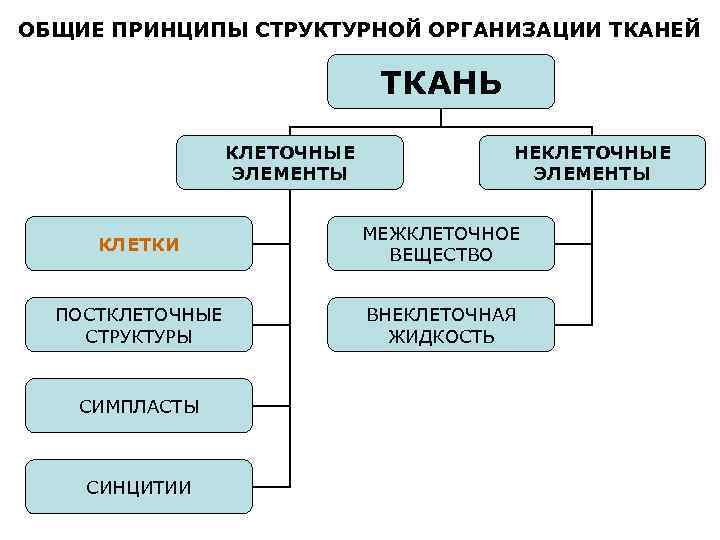 ОБЩИЕ ПРИНЦИПЫ СТРУКТУРНОЙ ОРГАНИЗАЦИИ ТКАНЕЙ

ТКАНЬ

КЛЕТОЧНЫЕ ЭЛЕМЕНТЫ

НЕКЛЕТОЧНЫЕ ЭЛЕМЕНТЫ

КЛЕТКИ

ПОСТКЛЕТОЧНЫЕ СТРУКТУРЫ

СИМПЛАСТЫ

СИНЦИТИИ

МЕЖКЛЕТОЧНОЕ ВЕЩЕСТВО

ВНЕКЛЕТОЧНАЯ ЖИДКОСТЬ